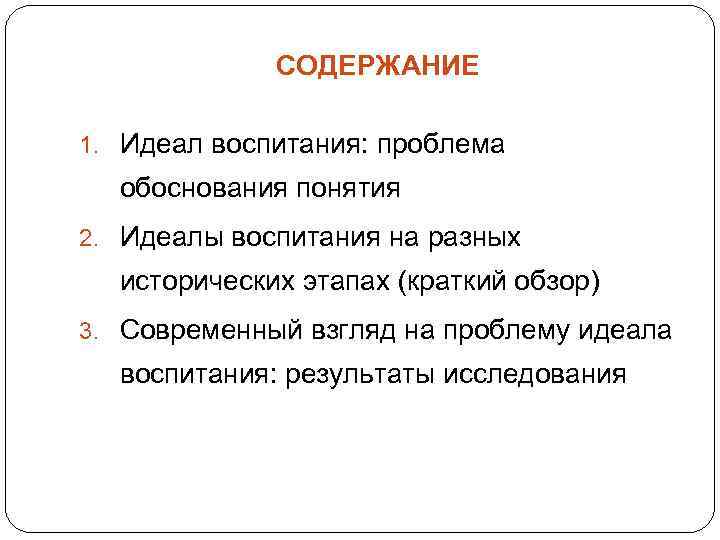 СОДЕРЖАНИЕ

1. Идеал воспитания: проблема обоснования понятия
2. Идеалы воспитания на разных исторических этапах (краткий обзор)
3. Современный взгляд на проблему идеала воспитания: результаты исследования